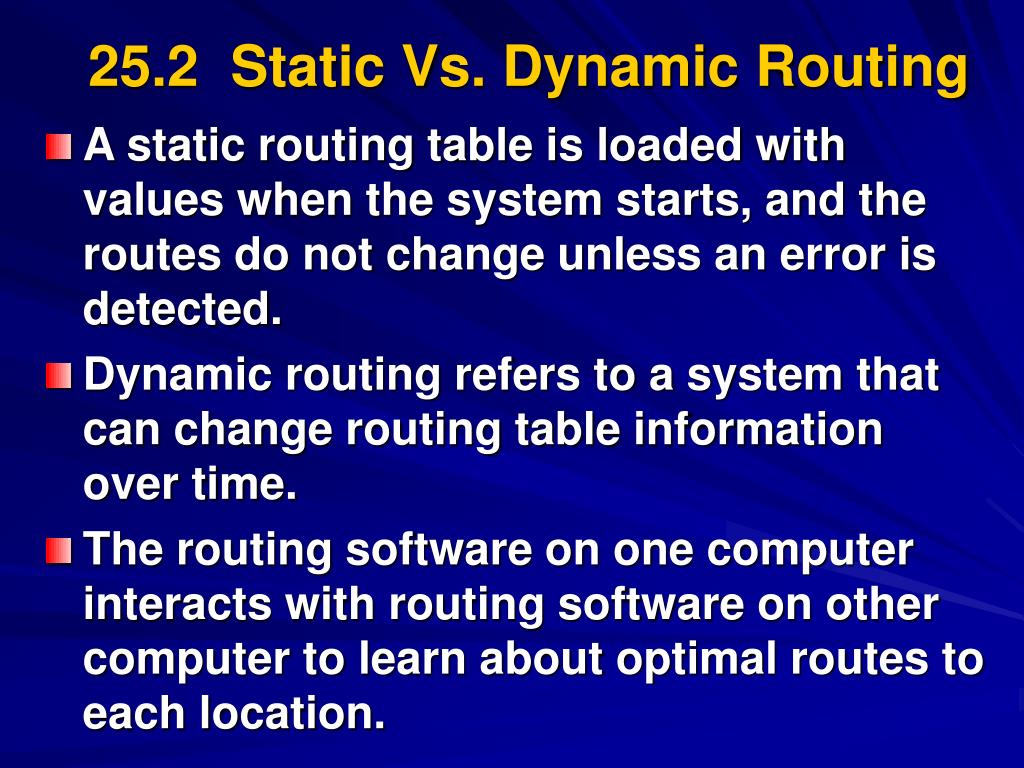 25.2 Static Vs. Dynamic Routing

A static routing table is loaded with values when the system starts, and the routes do not change unless an error is detected.

Dynamic routing refers to a system that can change routing table information over time.

The routing software on one computer interacts with routing software on other computer to learn about optimal routes to each location.